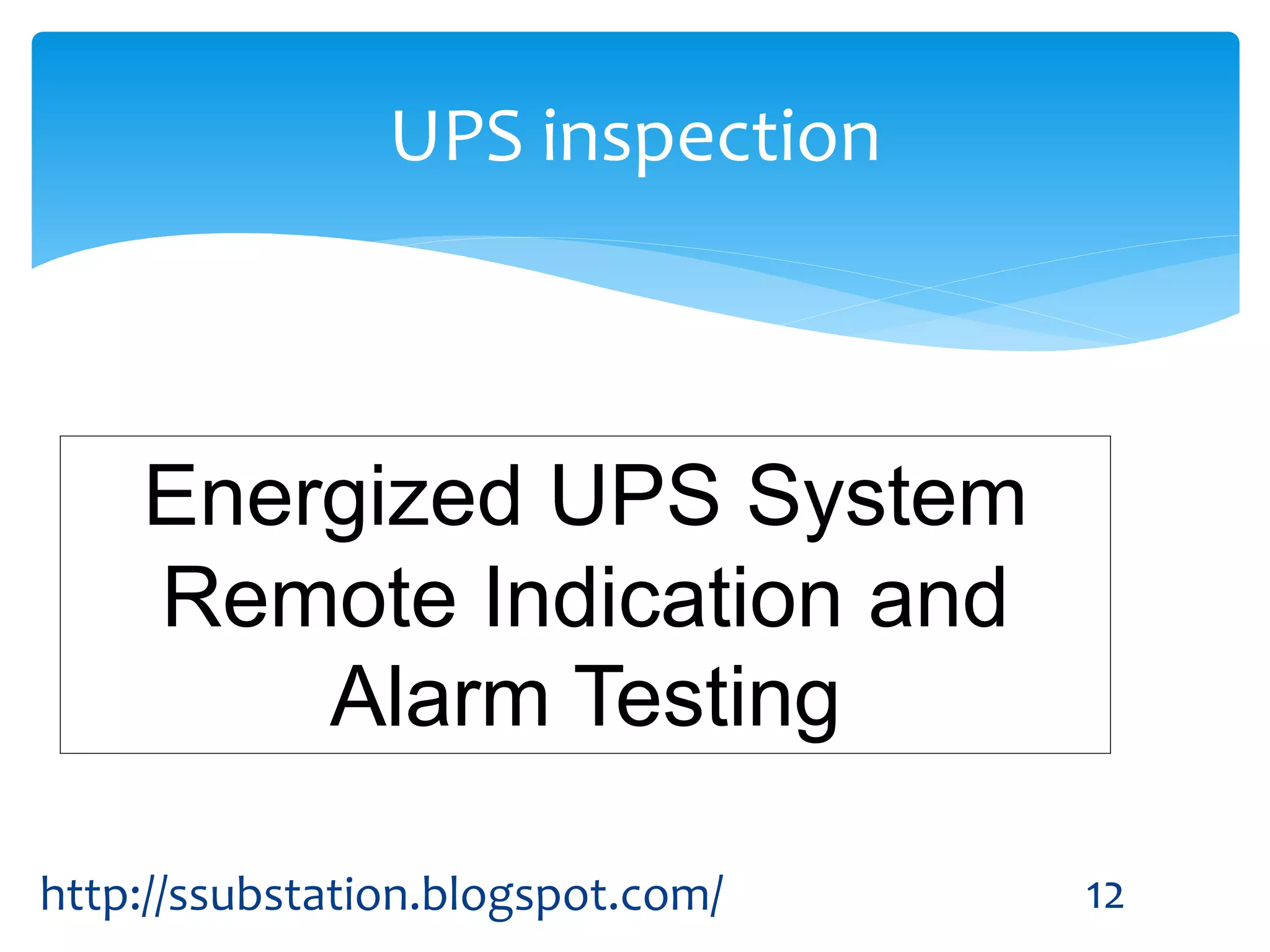 UPS inspection

Energized UPS System Remote Indication and Alarm Testing

http://ssubstation.blogspot.com/

12